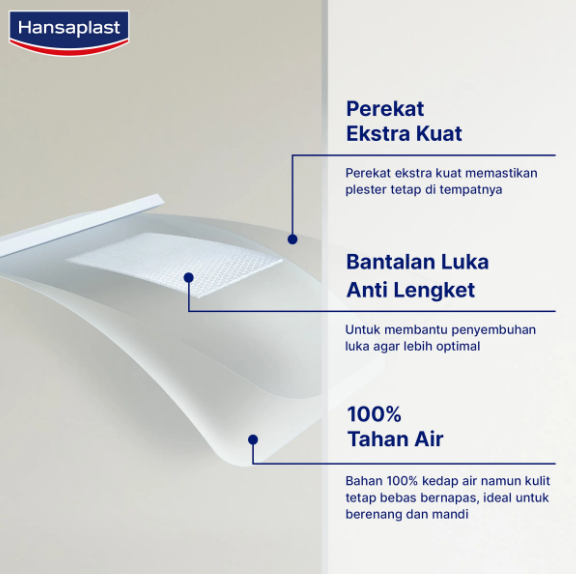 Hansaplast

Perekat
Ekstra Kuat

Perekat ekstra kuat memastikan plester tetap di tempatnya

Bantalan Luka
Anti Lengket

Untuk membantu penyembuhan luka agar lebih optimal

100%
Tahan Air

Bahan 100% kedap air namun kulit tetap bebas bernapas, ideal untuk berenang dan mandi